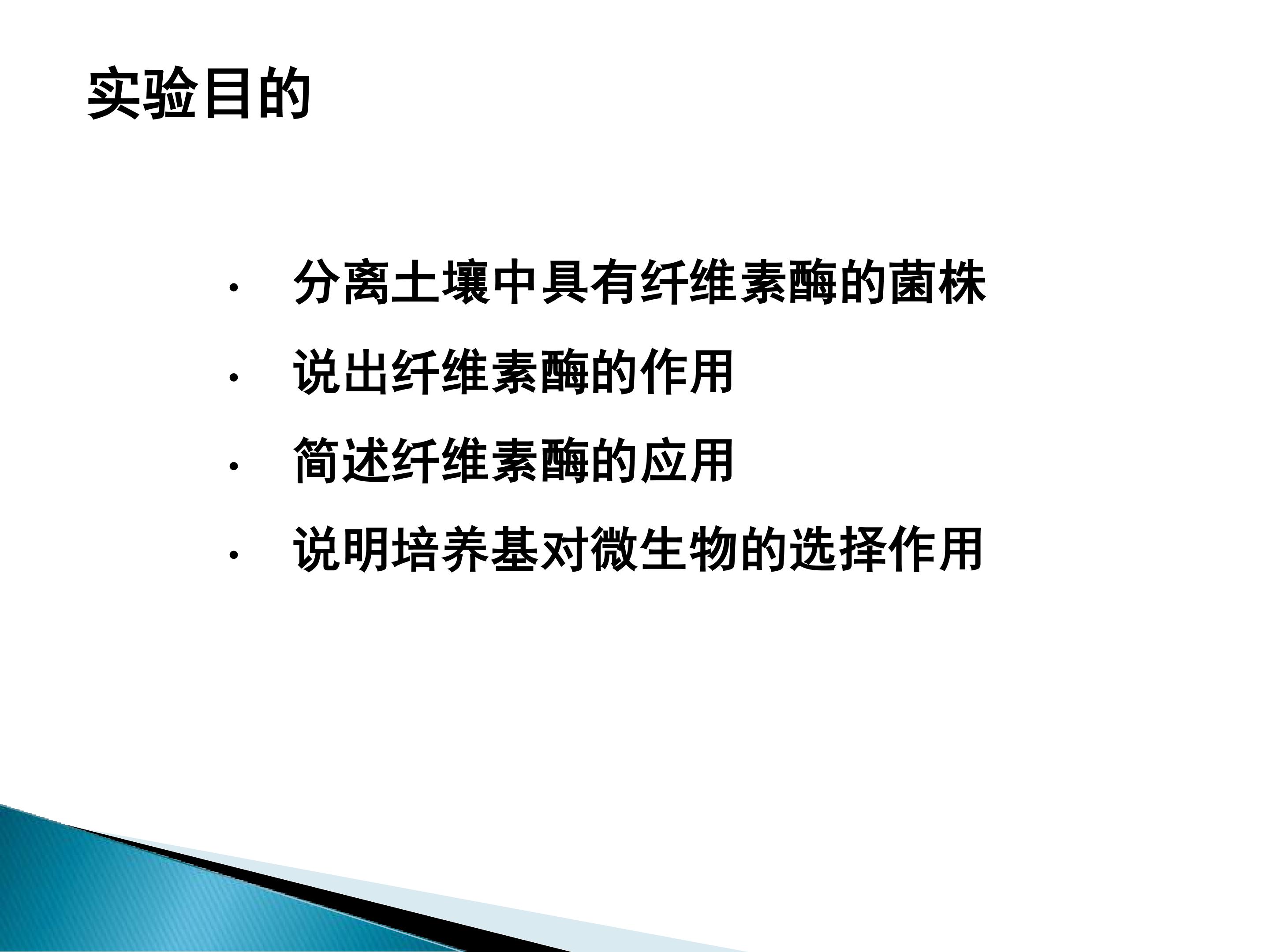 实验目的

• 分离土壤中具有纤维素酶的菌株
• 说出纤维素酶的作用
• 简述纤维素酶的应用
• 说明培养基对微生物的选择作用